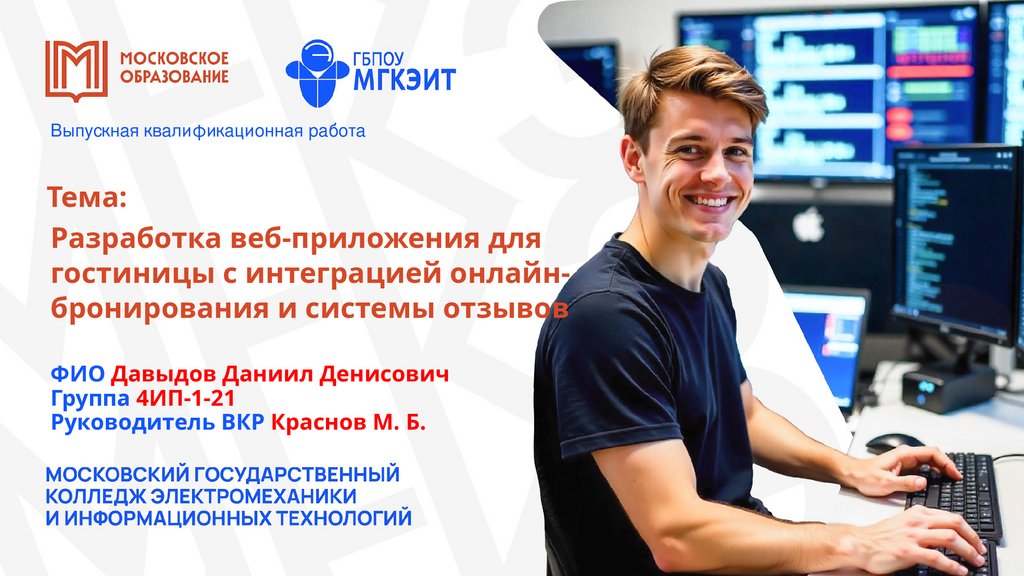 МОСКОВСКОЕ ОБРАЗОВАНИЕ

ГБПОУ МГКЭИТ

Выпускная квалификационная работа

Тема:

Разработка веб-приложения для гостиницы с интеграцией онлайн-бронирования и системы отзывов

ФИО Давыдов Даниил Денисович
Группа 4ИП-1-21
Руководитель ВКР Краснов М. Б.

МОСКОВСКИЙ ГОСУДАРСТВЕННЫЙ КОЛЛЕДЖ ЭЛЕКТРОМЕХАНИКИ И ИНФОРМАЦИОННЫХ ТЕХНОЛОГИЙ